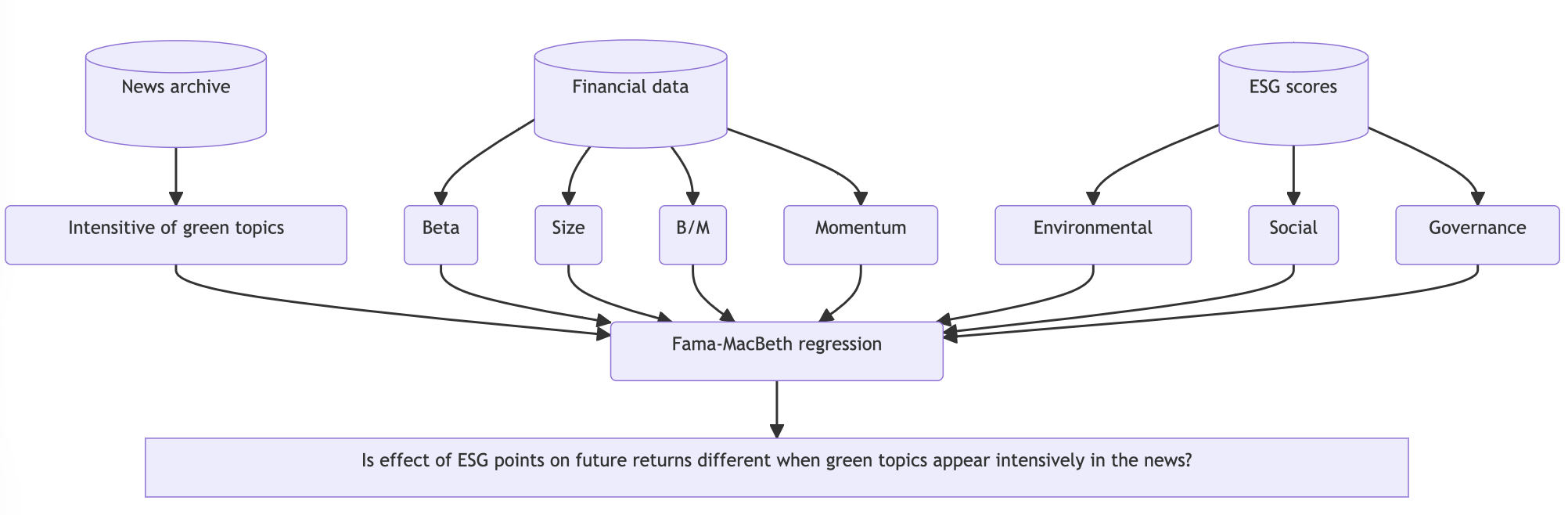 News archive

Financial data

ESG scores

Intensitive of green topics

Beta

Size

B/M

Momentum

Environmental

Social

Governance

Fama-MacBeth regression

Is effect of ESG points on future returns different when green topics appear intensively in the news?